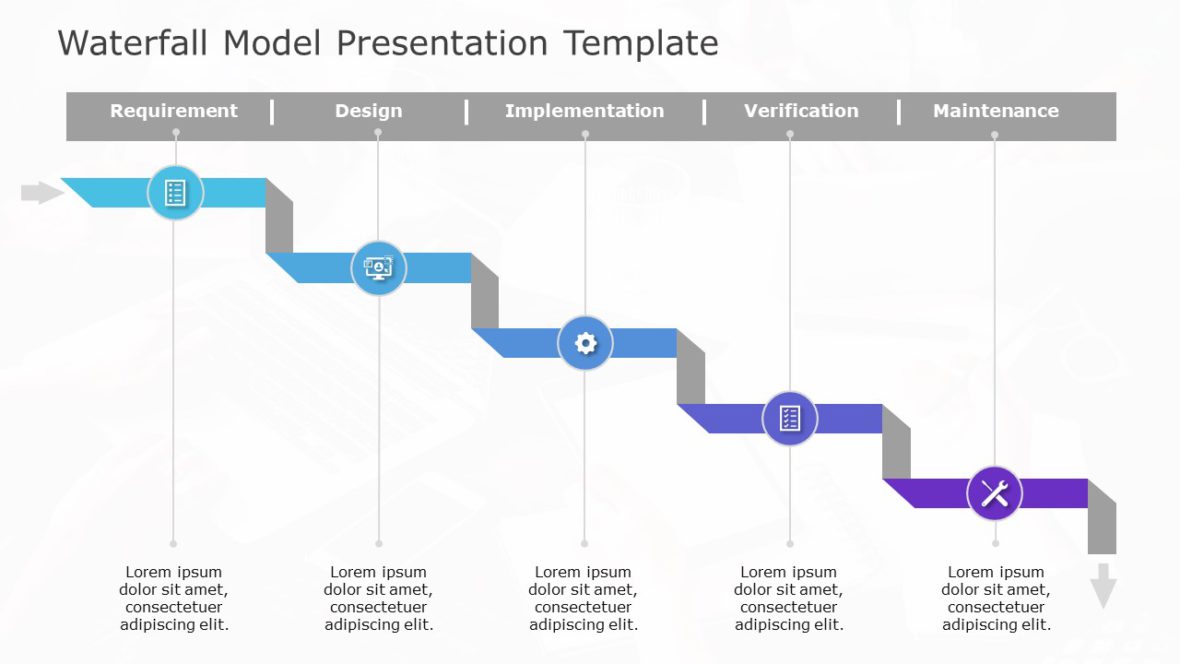 Waterfall Model Presentation Template

Requirement | Design | Implementation | Verification | Maintenance

Lorem ipsum dolor sit amet, consectetuer adipiscing elit.

Lorem ipsum dolor sit amet, consectetuer adipiscing elit.

Lorem ipsum dolor sit amet, consectetuer adipiscing elit.

Lorem ipsum dolor sit amet, consectetuer adipiscing elit.

Lorem ipsum dolor sit amet, consectetuer adipiscing elit.